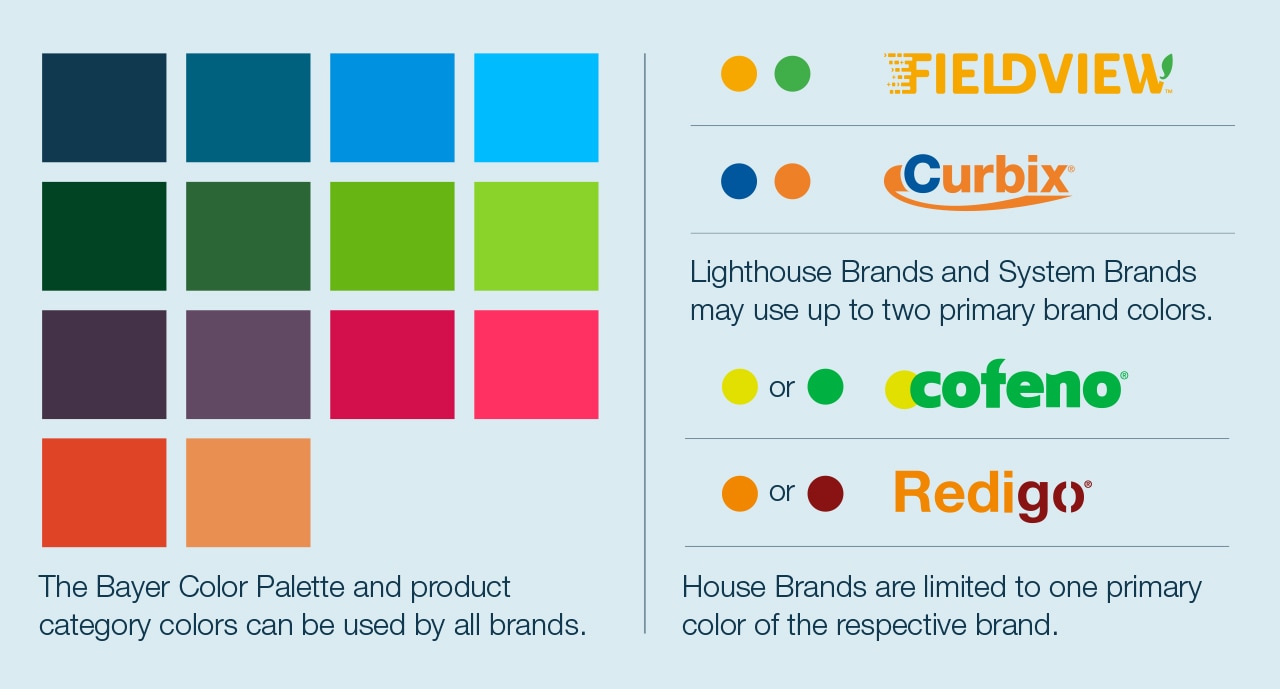 The Bayer Color Palette and product category colors can be used by all brands.

FIELDVIEW™

Curbix®

Lighthouse Brands and System Brands may use up to two primary brand colors.

or cofeno®

or Redigo®

House Brands are limited to one primary color of the respective brand.